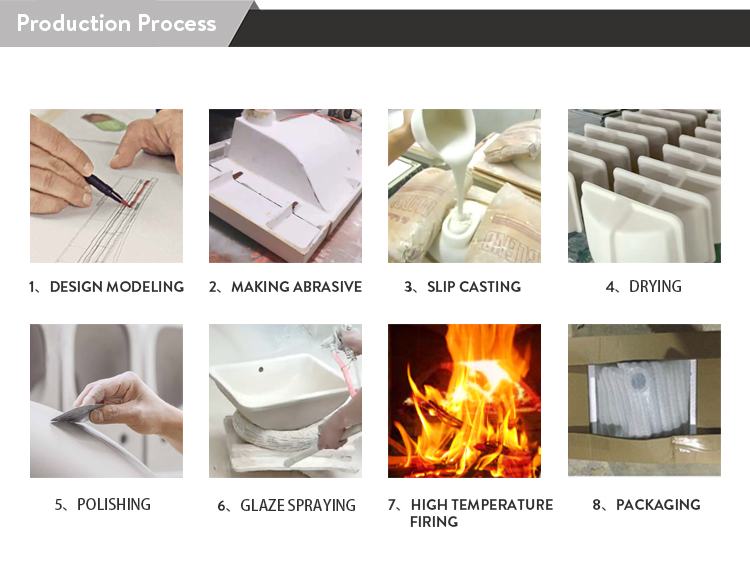 Production Process

1、DESIGN MODELING

2、MAKING ABRASIVE

3、SLIP CASTING

4、DRYING

5、POLISHING

6、GLAZE SPRAYING

7、HIGH TEMPERATURE FIRING

8、PACKAGING